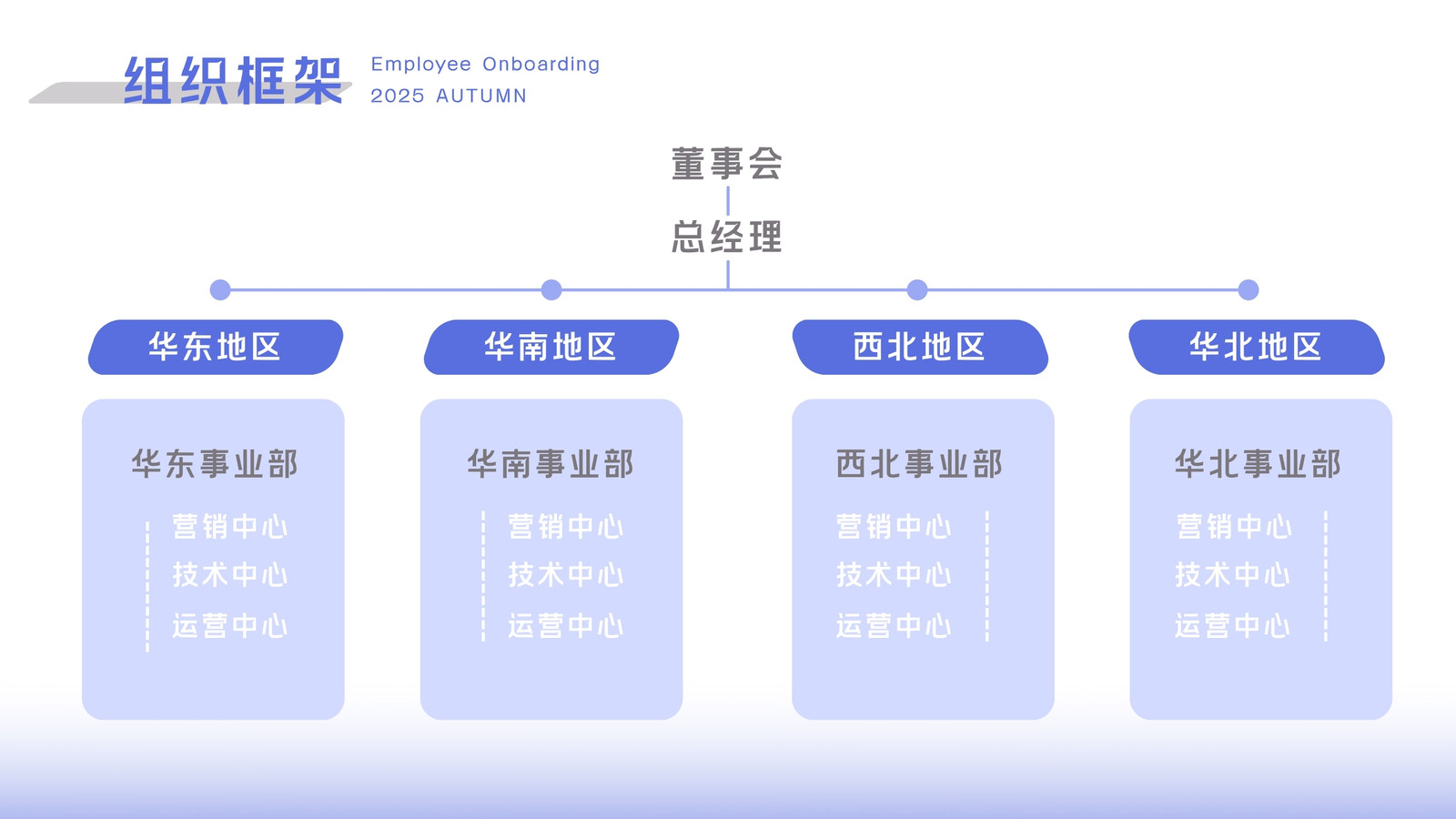 组织框架

Employee Onboarding
2025 AUTUMN

董事会

总经理

华东地区

华东事业部

营销中心
技术中心
运营中心

华南地区

华南事业部

营销中心
技术中心
运营中心

西北地区

西北事业部

营销中心
技术中心
运营中心

华北地区

华北事业部

营销中心
技术中心
运营中心